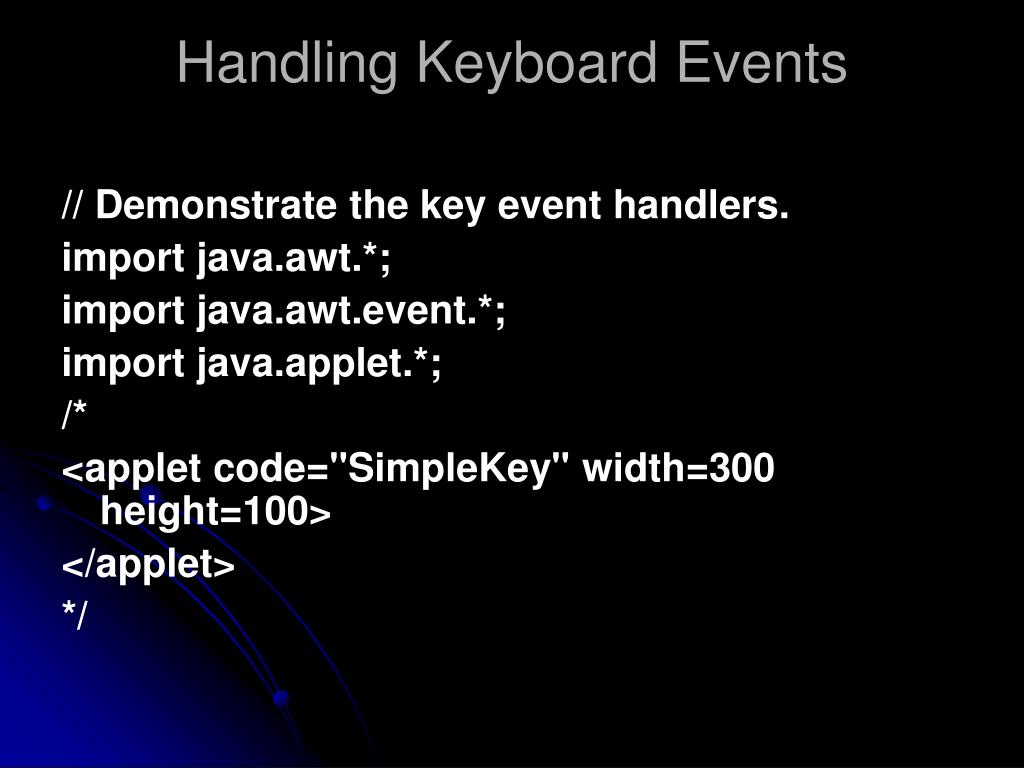 Handling Keyboard Events

// Demonstrate the key event handlers.
import java.awt.*;
import java.awt.event.*;
import java.applet.*;
/*
<applet code="SimpleKey" width=300 height=100>
</applet>
*/